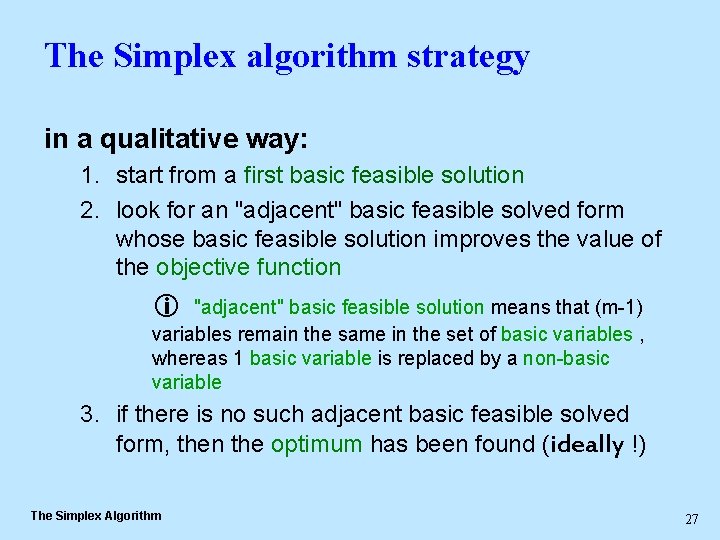 The Simplex algorithm strategy

in a qualitative way:

1. start from a first basic feasible solution

2. look for an "adjacent" basic feasible solved form whose basic feasible solution improves the value of the objective function

ⓘ "adjacent" basic feasible solution means that (m-1) variables remain the same in the set of basic variables , whereas 1 basic variable is replaced by a non-basic variable

3. if there is no such adjacent basic feasible solved form, then the optimum has been found (ideally !)

The Simplex Algorithm

27